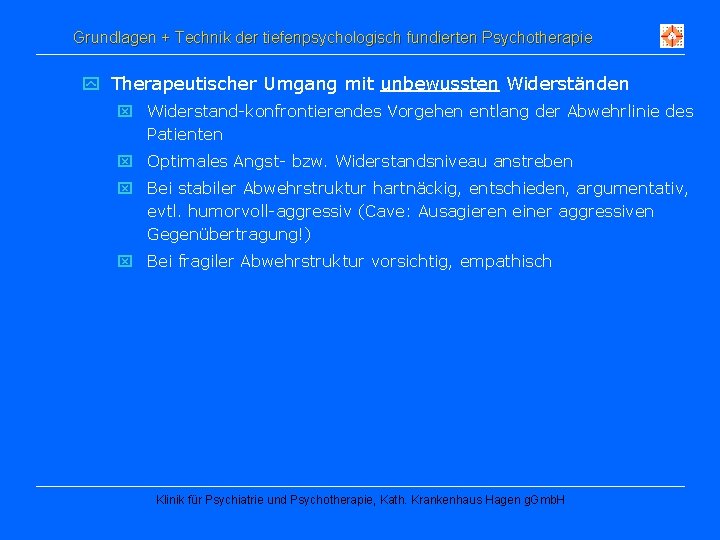 Grundlagen + Technik der tiefenpsychologisch fundierten Psychotherapie

Therapeutischer Umgang mit unbewussten Widerständen

Widerstand-konfrontierendes Vorgehen entlang der Abwehrlinie des Patienten

Optimales Angst- bzw. Widerstandsniveau anstreben

Bei stabiler Abwehrstruktur hartnäckig, entschieden, argumentativ, evtl. humorvoll-aggressiv (Cave: Ausagieren einer aggressiven Gegenübertragung!)

Bei fragiler Abwehrstruktur vorsichtig, empathisch

Klinik für Psychiatrie und Psychotherapie, Kath. Krankenhaus Hagen gGmbH